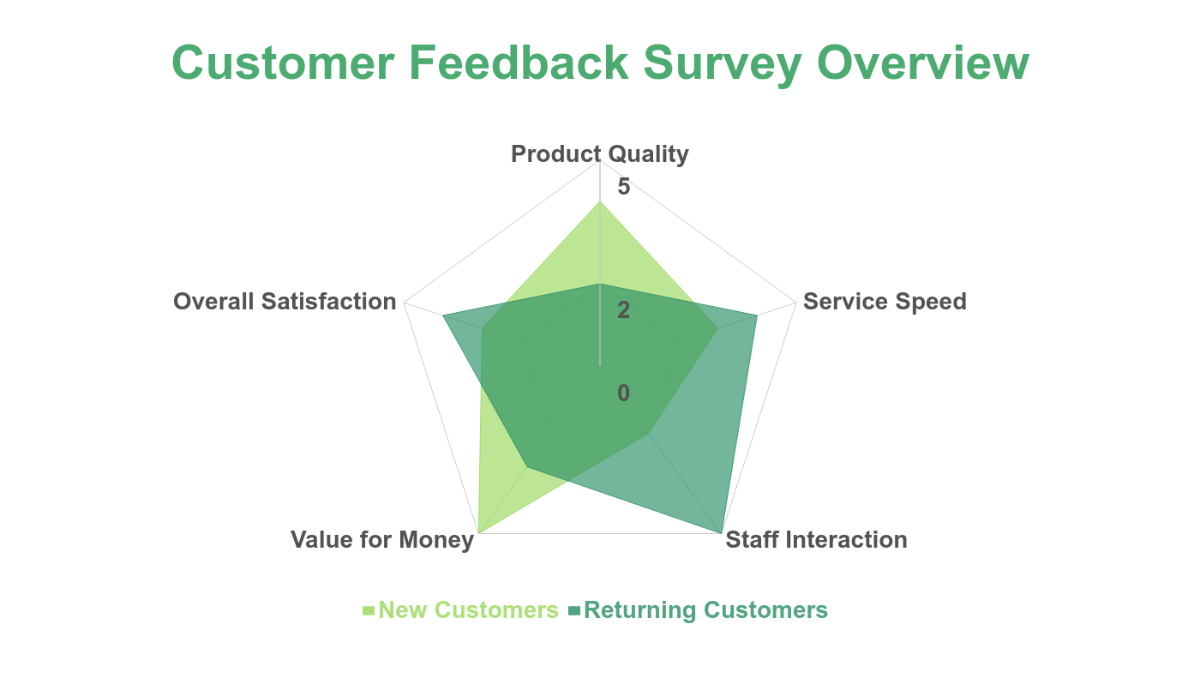 Customer Feedback Survey Overview

Product Quality
5
2
0
Service Speed
Staff Interaction
Value for Money
Overall Satisfaction

New Customers Returning Customers